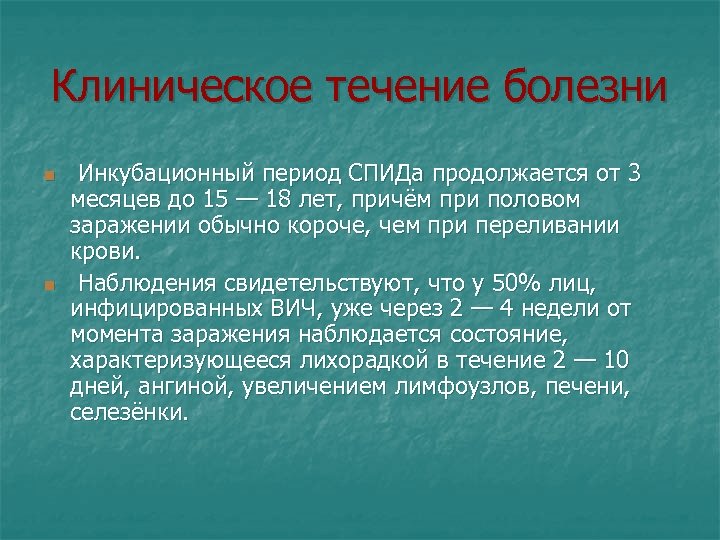 Клиническое течение болезни

Инкубационный период СПИДа продолжается от 3 месяцев до 15 — 18 лет, причём при половом заражении обычно короче, чем при переливании крови.

Наблюдения свидетельствуют, что у 50% лиц, инфицированных ВИЧ, уже через 2 — 4 недели от момента заражения наблюдается состояние, характеризующееся лихорадкой в течение 2 — 10 дней, ангиной, увеличением лимфоузлов, печени, селезёнки.